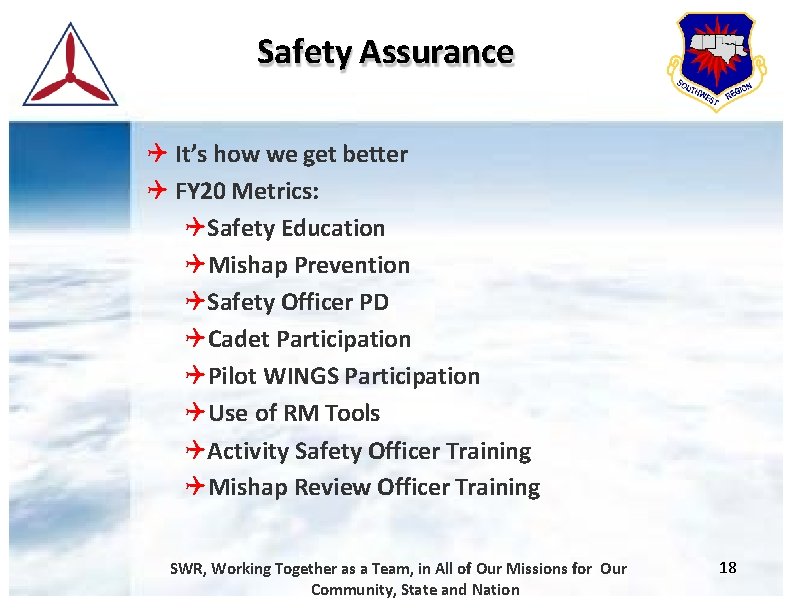 Safety Assurance

SOUTHWEST REGION

It's how we get better
FY20 Metrics:
Safety Education
Mishap Prevention
Safety Officer PD
Cadet Participation
Pilot WINGS Participation
Use of RM Tools
Activity Safety Officer Training
Mishap Review Officer Training

SWR, Working Together as a Team, in All of Our Missions for Our Community, State and Nation

18